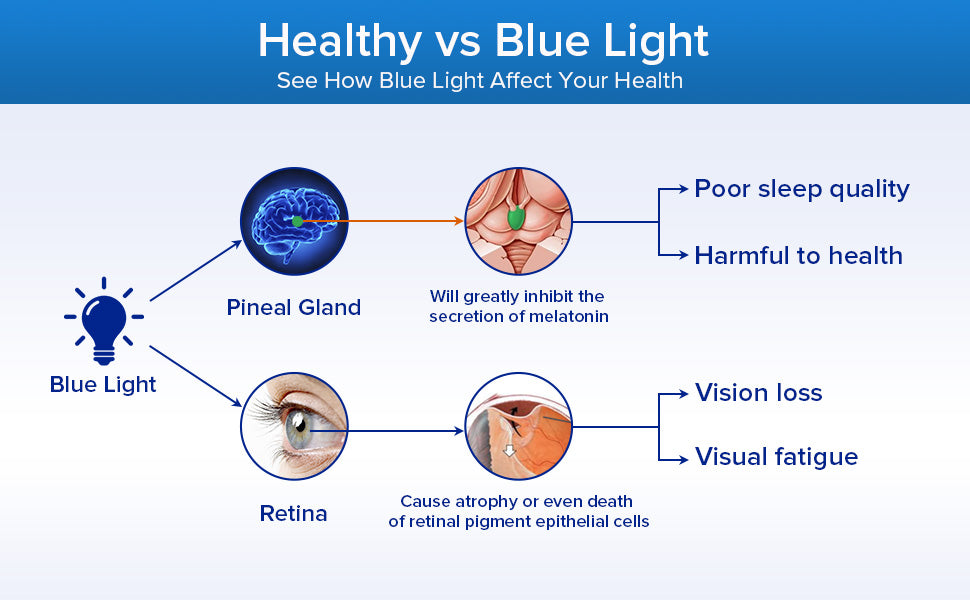 Healthy vs Blue Light
See How Blue Light Affect Your Health

Blue Light

Pineal Gland

Will greatly inhibit the secretion of melatonin

Poor sleep quality

Harmful to health

Retina

Cause atrophy or even death of retinal pigment epithelial cells

Vision loss

Visual fatigue